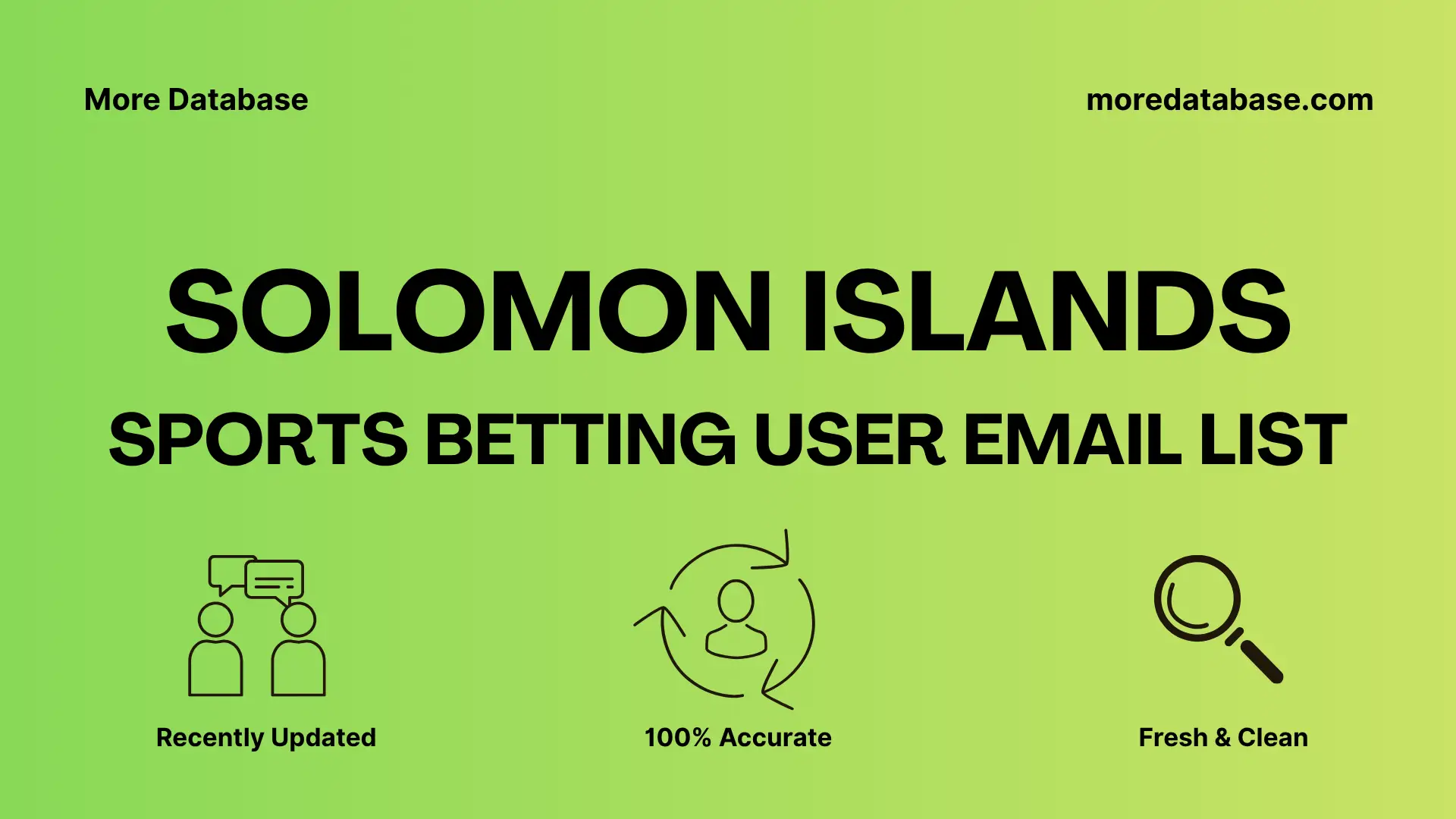 More Database

moredatabase.com

SOLOMON ISLANDS

SPORTS BETTING USER EMAIL LIST

Recently Updated

100% Accurate

Fresh & Clean